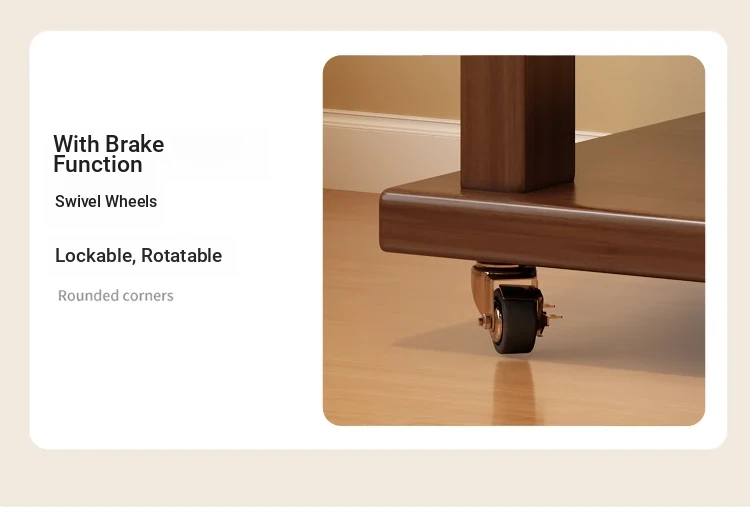 With Brake Function

Swivel Wheels

Lockable, Rotatable

Rounded corners